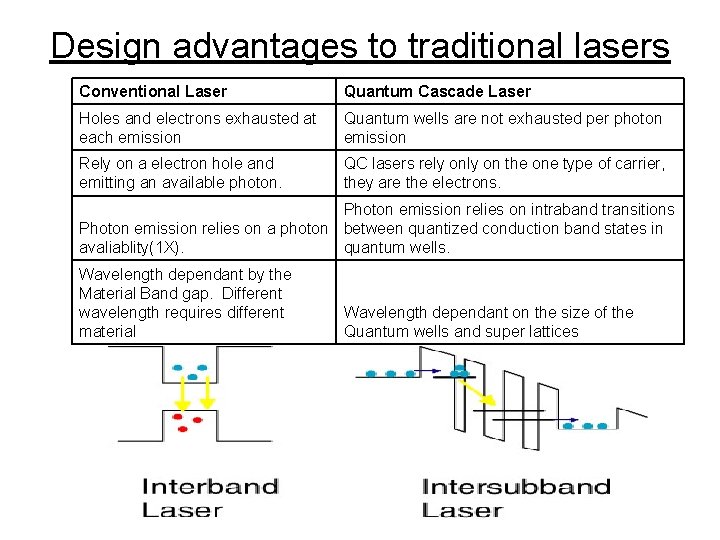 Design advantages to traditional lasers

| Conventional Laser | Quantum Cascade Laser |
|---|---|
| Holes and electrons exhausted at each emission | Quantum wells are not exhausted per photon emission |
| Rely on a electron hole and emitting an available photon. | QC lasers rely only on the one type of carrier, they are the electrons. |
| Photon emission relies on a photon avaliablity(1X). | Photon emission relies on intraband transitions between quantized conduction band states in quantum wells. |
| Wavelength dependant by the Material Band gap. Different wavelength requires different material | Wavelength dependant on the size of the Quantum wells and super lattices |

Interband Laser

Intersubband Laser